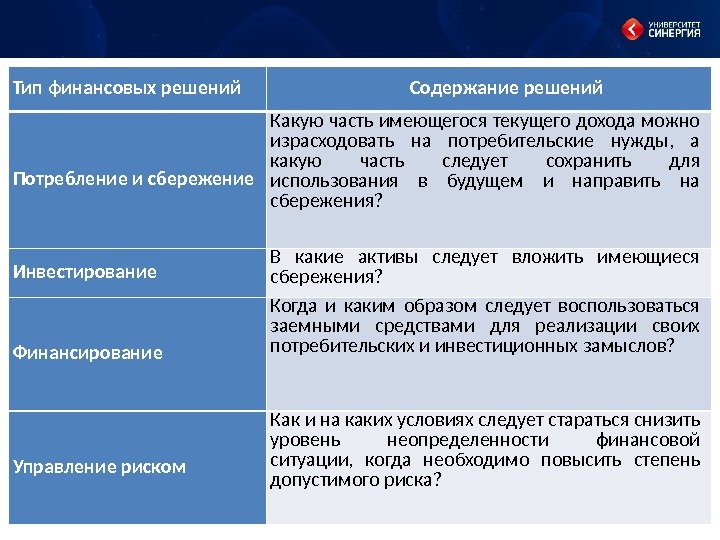 УНИВЕРСИТЕТ СИНЕРГИЯ

| Тип финансовых решений | Содержание решений |
|---|---|
| Потребление и сбережение | Какую часть имеющегося текущего дохода можно израсходовать на потребительские нужды, а какую часть следует сохранить для использования в будущем и направить на сбережения? |
| Инвестирование | В какие активы следует вложить имеющиеся сбережения? |
| Финансирование | Когда и каким образом следует воспользоваться заемными средствами для реализации своих потребительских и инвестиционных замыслов? |
| Управление риском | Как и на каких условиях следует стараться снизить уровень неопределенности финансовой ситуации, когда необходимо повысить степень допустимого риска? |